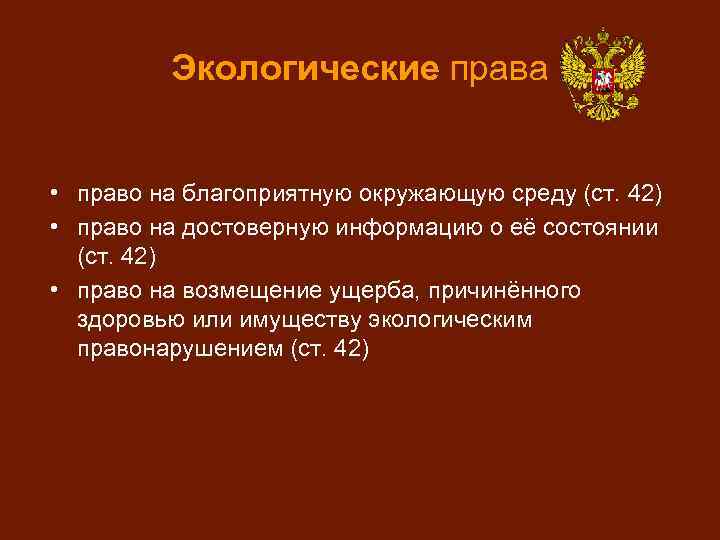 Экологические права

• право на благоприятную окружающую среду (ст. 42)
• право на достоверную информацию о её состоянии (ст. 42)
• право на возмещение ущерба, причинённого здоровью или имуществу экологическим правонарушением (ст. 42)